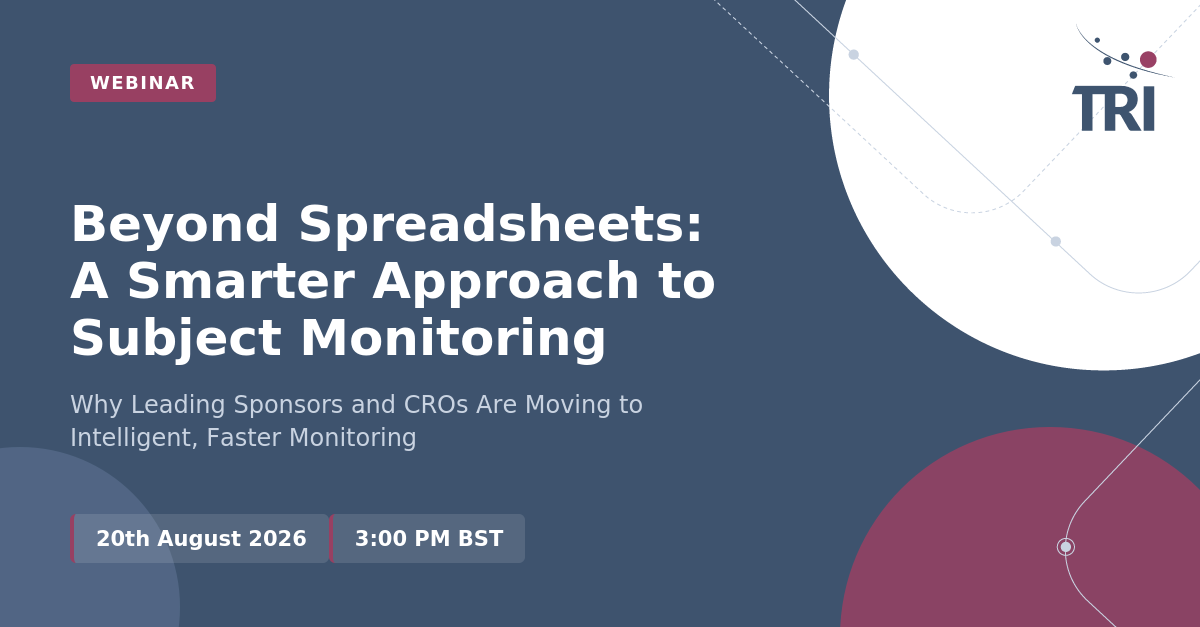 WEBINAR

TRI

Beyond Spreadsheets: A Smarter Approach to Subject Monitoring

Why Leading Sponsors and CROs Are Moving to Intelligent, Faster Monitoring

20th August 2026

3:00 PM BST